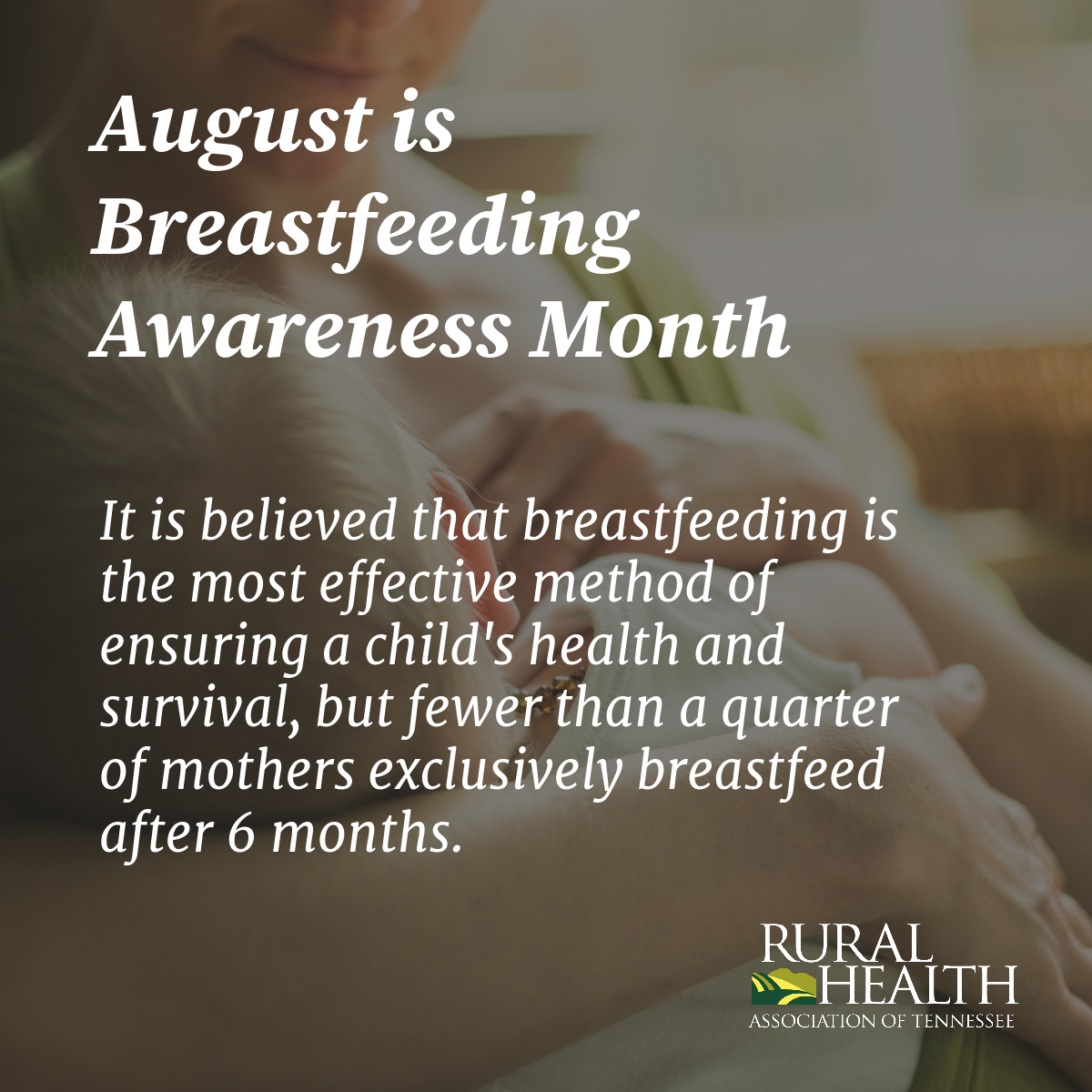 August is Breastfeeding Awareness Month

It is believed that breastfeeding is the most effective method of ensuring a child's health and survival, but fewer than a quarter of mothers exclusively breastfeed after 6 months.

RURAL HEALTH
ASSOCIATION OF TENNESSEE